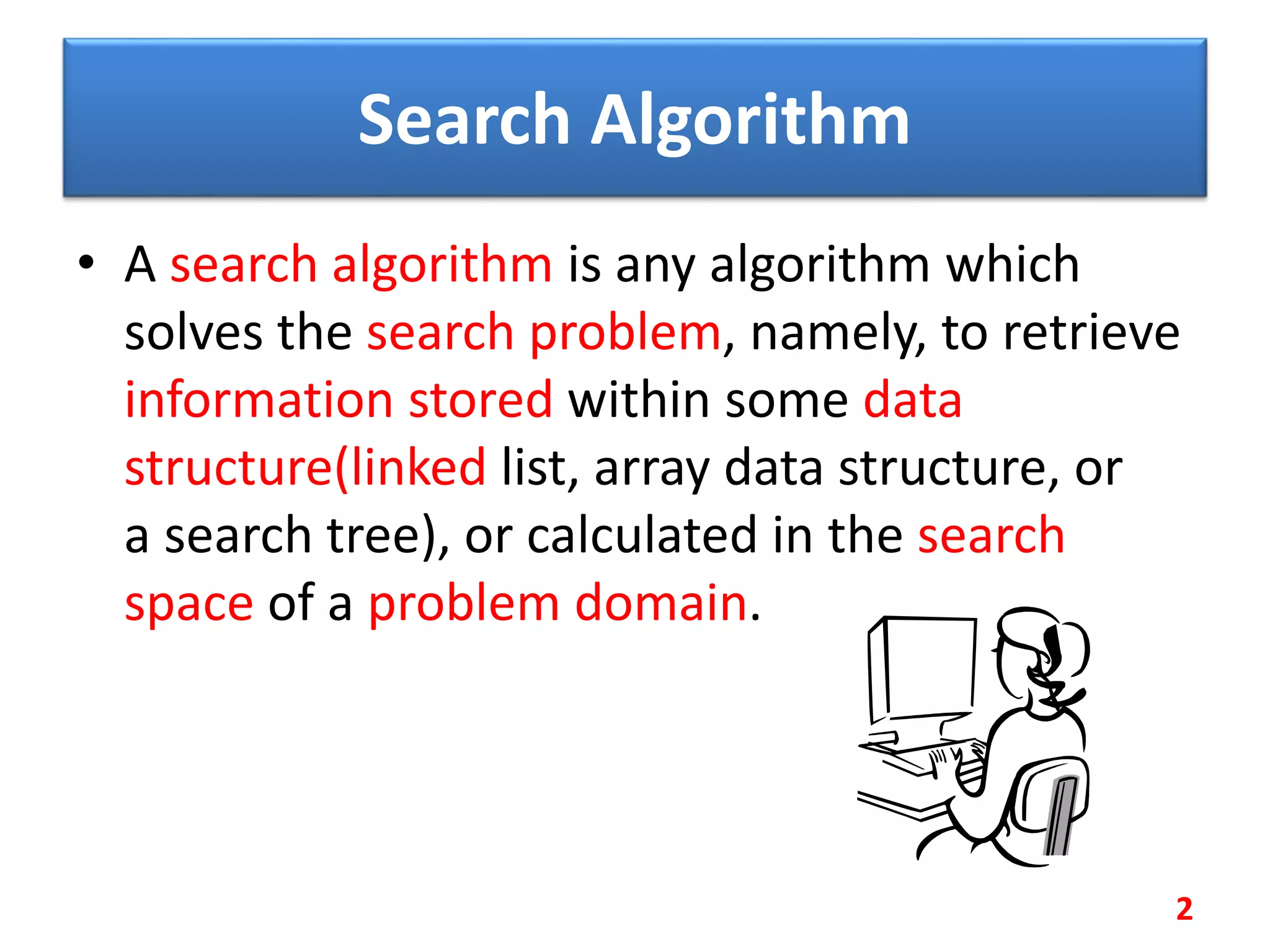 Search Algorithm

• A search algorithm is any algorithm which solves the search problem, namely, to retrieve information stored within some data structure(linked list, array data structure, or a search tree), or calculated in the search space of a problem domain.

2